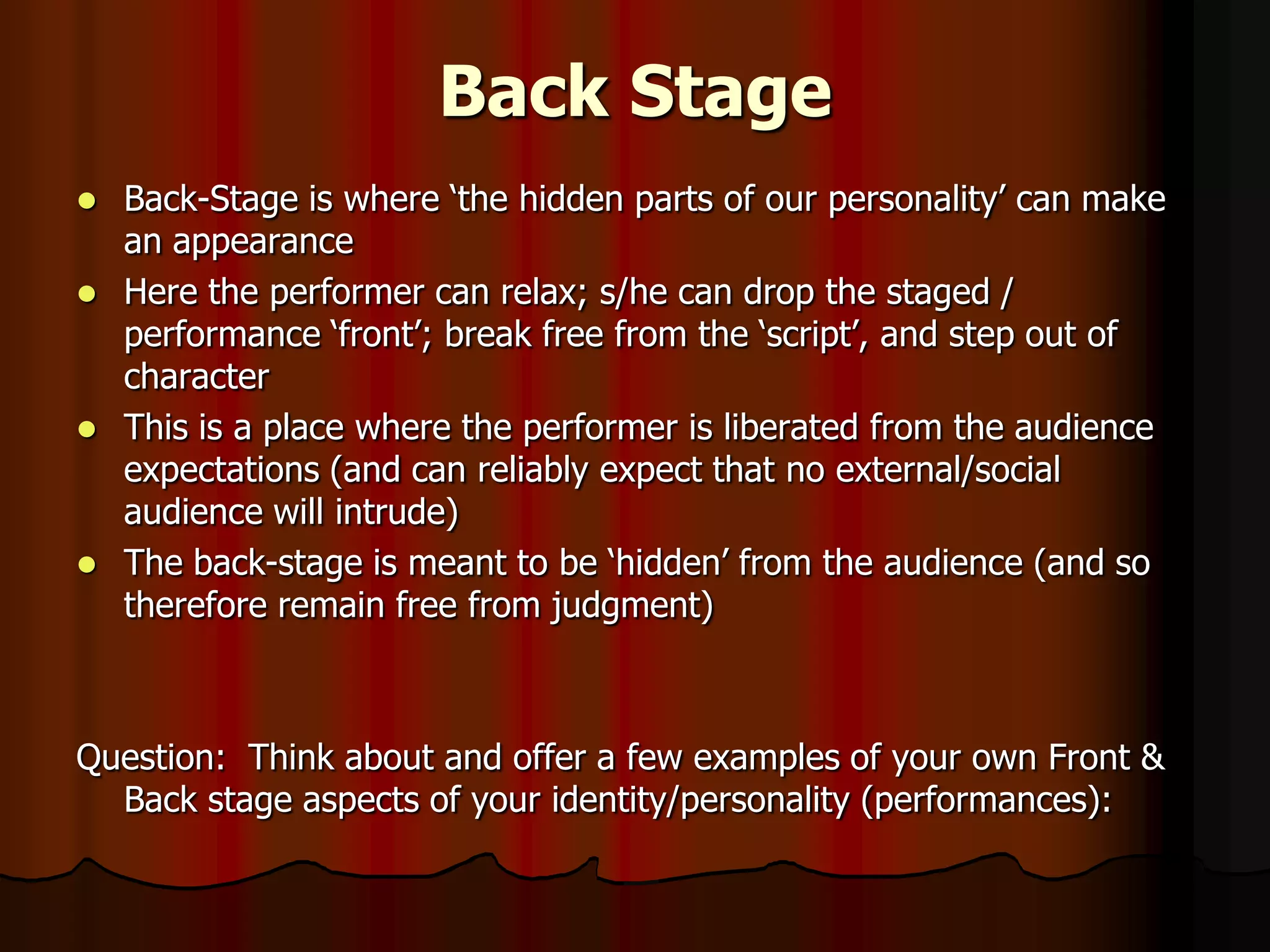 Back Stage

- Back-Stage is where ‘the hidden parts of our personality’ can make an appearance
- Here the performer can relax; s/he can drop the staged / performance ‘front’; break free from the ‘script’, and step out of character
- This is a place where the performer is liberated from the audience expectations (and can reliably expect that no external/social audience will intrude)
- The back-stage is meant to be ‘hidden’ from the audience (and so therefore remain free from judgment)

Question: Think about and offer a few examples of your own Front & Back stage aspects of your identity/personality (performances):